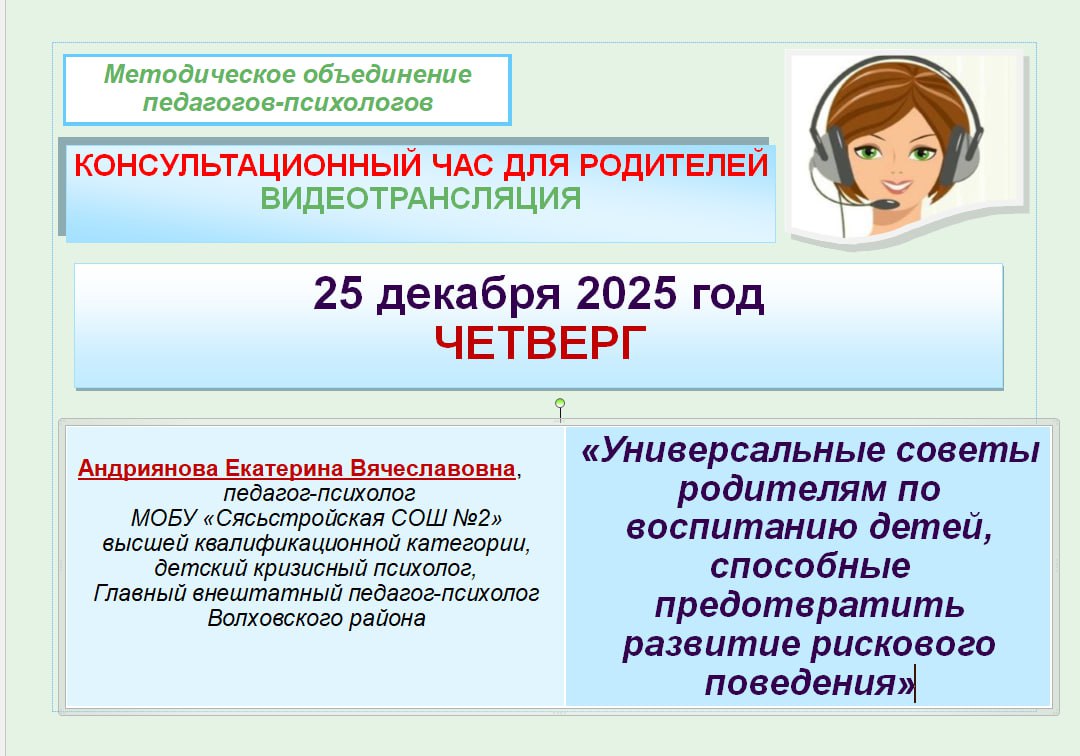 Методическое объединение педагогов-психологов

КОНСУЛЬТАЦИОННЫЙ ЧАС ДЛЯ РОДИТЕЛЕЙ
ВИДЕОТРАНСЛЯЦИЯ

25 декабря 2025 год
ЧЕТВЕРГ

Андриянова Екатерина Вячеславовна, педагог-психолог МОБУ «Сясьстройская СОШ №2» высшей квалификационной категории, детский кризисный психолог, Главный внештатный педагог-психолог Волховского района

«Универсальные советы родителям по воспитанию детей, способные предотвратить развитие рискового поведения»